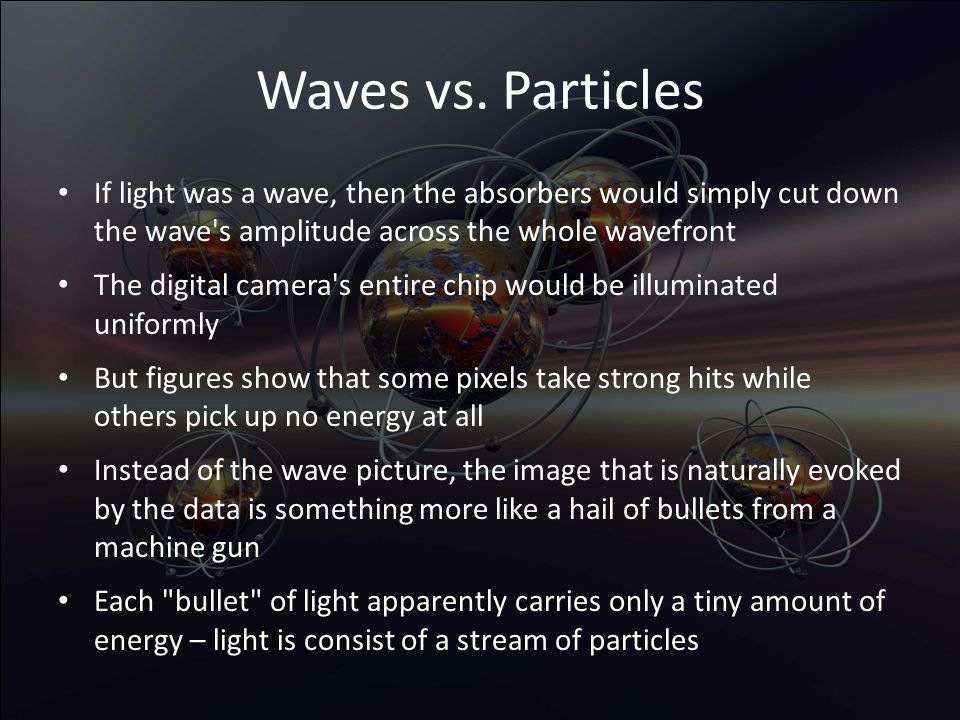 Waves vs. Particles

• If light was a wave, then the absorbers would simply cut down the wave's amplitude across the whole wavefront

• The digital camera's entire chip would be illuminated uniformly

• But figures show that some pixels take strong hits while others pick up no energy at all

• Instead of the wave picture, the image that is naturally evoked by the data is something more like a hail of bullets from a machine gun

• Each "bullet" of light apparently carries only a tiny amount of energy – light is consist of a stream of particles